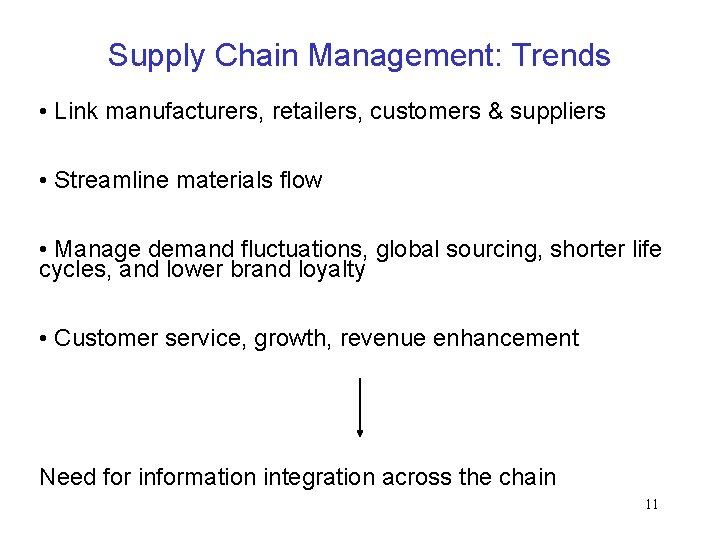 Supply Chain Management: Trends

• Link manufacturers, retailers, customers & suppliers

• Streamline materials flow

• Manage demand fluctuations, global sourcing, shorter life cycles, and lower brand loyalty

• Customer service, growth, revenue enhancement

Need for information integration across the chain

11